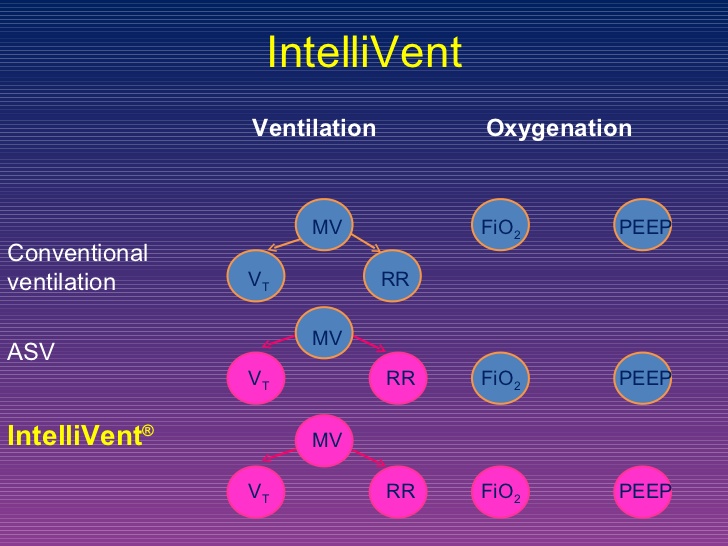 IntelliVent

Ventilation

Oxygenation

Conventional ventilation

MV

$V_T$

RR

$FiO_2$

PEEP

ASV

MV

$V_T$

RR

$FiO_2$

PEEP

IntelliVent®

MV

$V_T$

RR

$FiO_2$

PEEP